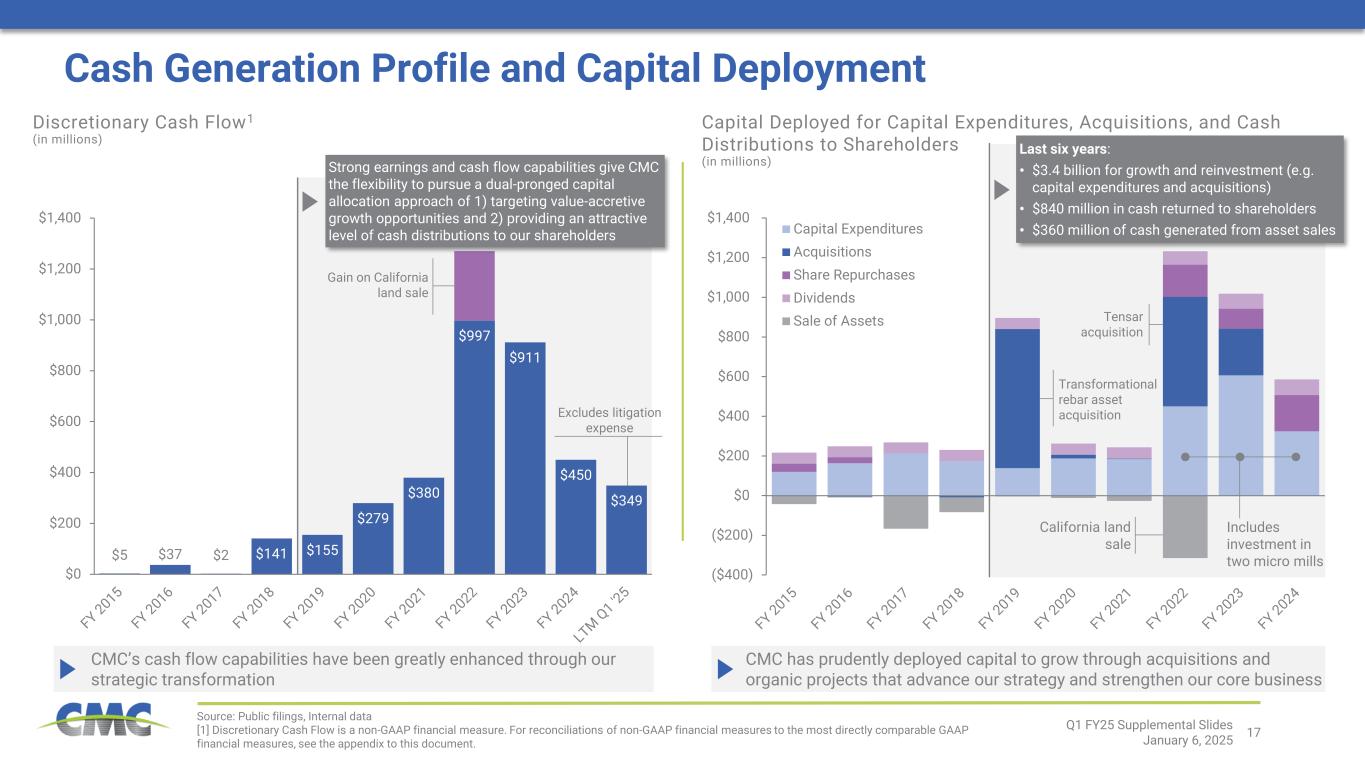 Cash Generation Profile and Capital Deployment

Discretionary Cash Flow$^1$
(in millions)

Strong earnings and cash flow capabilities give CMC the flexibility to pursue a dual-pronged capital allocation approach of 1) targeting value-accretive growth opportunities and 2) providing an attractive level of cash distributions to our shareholders

$1,400
$1,200
$1,000
$800
$600
$400
$200
$0

Gain on California land sale

Excludes litigation expense

$5 $37 $2 $141 $155 $279 $380 $997 $911 $450 $349

FY 2015 FY 2016 FY 2017 FY 2018 FY 2019 FY 2020 FY 2021 FY 2022 FY 2023 FY 2024 LTM Q1 '25

CMC's cash flow capabilities have been greatly enhanced through our strategic transformation

Capital Deployed for Capital Expenditures, Acquisitions, and Cash Distributions to Shareholders
(in millions)

Last six years:
• $3.4 billion for growth and reinvestment (e.g. capital expenditures and acquisitions)
• $840 million in cash returned to shareholders
• $360 million of cash generated from asset sales

$1,400
$1,200
$1,000
$800
$600
$400
$200
$0
($200)
($400)

Capital Expenditures
Acquisitions
Share Repurchases
Dividends
Sale of Assets

Tensar acquisition

Transformational rebar asset acquisition

California land sale

Includes investment in two micro mills

FY 2015 FY 2016 FY 2017 FY 2018 FY 2019 FY 2020 FY 2021 FY 2022 FY 2023 FY 2024

CMC has prudently deployed capital to grow through acquisitions and organic projects that advance our strategy and strengthen our core business

CMC

Source: Public filings, Internal data
[1] Discretionary Cash Flow is a non-GAAP financial measure. For reconciliations of non-GAAP financial measures to the most directly comparable GAAP financial measures, see the appendix to this document.

Q1 FY25 Supplemental Slides
January 6, 2025 17